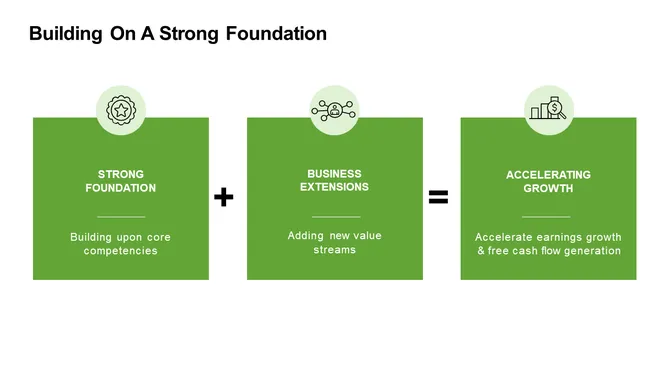 Building On A Strong Foundation

STRONG FOUNDATION

Building upon core competencies

+

BUSINESS EXTENSIONS

Adding new value streams

=

ACCELERATING GROWTH

Accelerate earnings growth & free cash flow generation